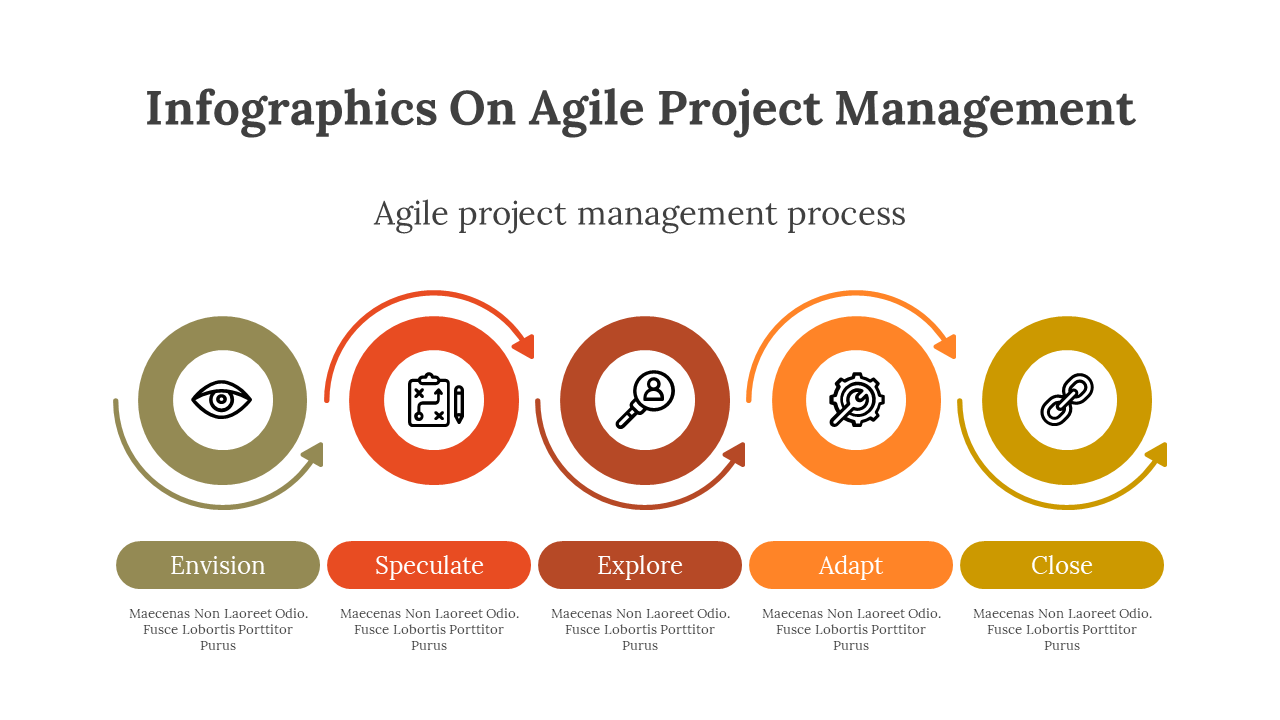 Infographics On Agile Project Management

Agile project management process

Envision

Maecenas Non Laoreet Odio. Fusce Lobortis Porttitor Purus

Speculate

Maecenas Non Laoreet Odio. Fusce Lobortis Porttitor Purus

Explore

Maecenas Non Laoreet Odio. Fusce Lobortis Porttitor Purus

Adapt

Maecenas Non Laoreet Odio. Fusce Lobortis Porttitor Purus

Close

Maecenas Non Laoreet Odio. Fusce Lobortis Porttitor Purus